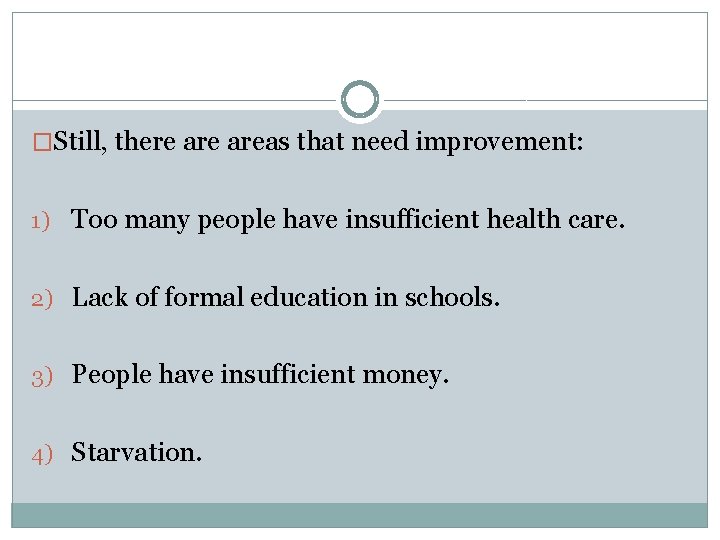 □Still, there are areas that need improvement:

1) Too many people have insufficient health care.

2) Lack of formal education in schools.

3) People have insufficient money.

4) Starvation.